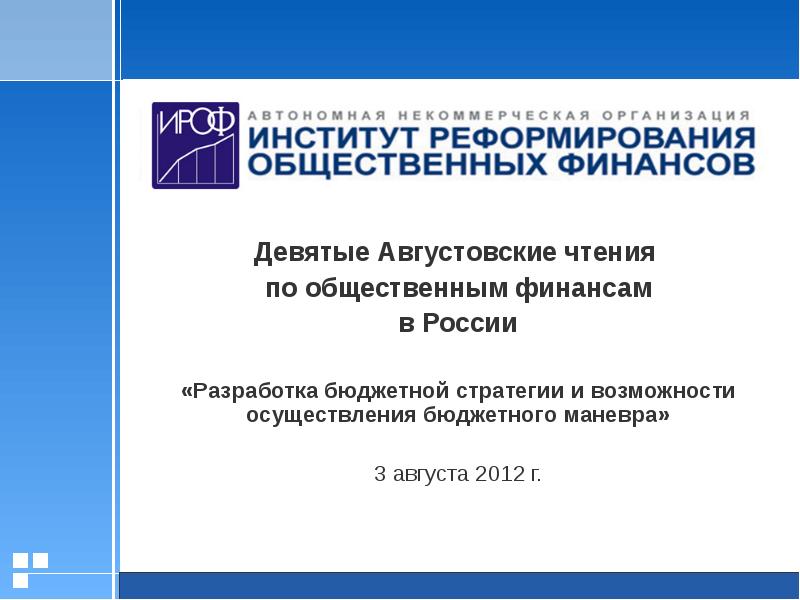 ИРОФ

АВТОНОМНАЯ НЕКОММЕРЧЕСКАЯ ОРГАНИЗАЦИЯ
ИНСТИТУТ РЕФОРМИРОВАНИЯ
ОБЩЕСТВЕННЫХ ФИНАНСОВ

Девятые Августовские чтения по общественным финансам в России

«Разработка бюджетной стратегии и возможности осуществления бюджетного маневра»

3 августа 2012 г.